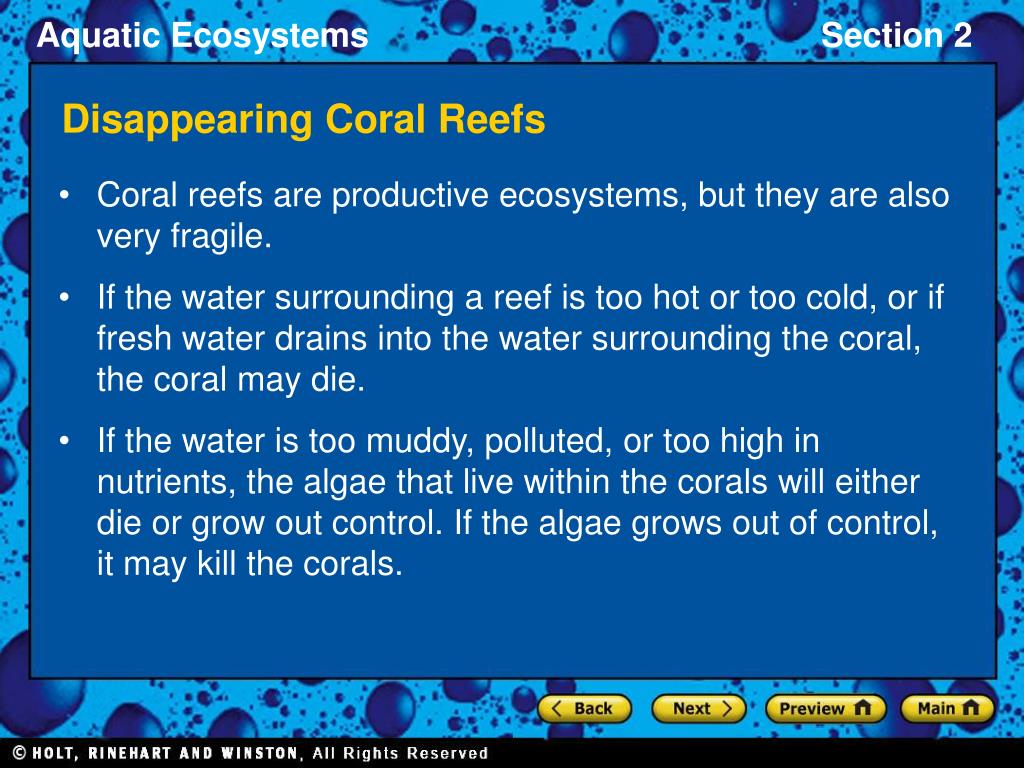 Aquatic Ecosystems

Section 2

Disappearing Coral Reefs

• Coral reefs are productive ecosystems, but they are also very fragile.

• If the water surrounding a reef is too hot or too cold, or if fresh water drains into the water surrounding the coral, the coral may die.

• If the water is too muddy, polluted, or too high in nutrients, the algae that live within the corals will either die or grow out control. If the algae grows out of control, it may kill the corals.

Back

Next

Preview

Main

© HOLT, RINEHART AND WINSTON, All Rights Reserved